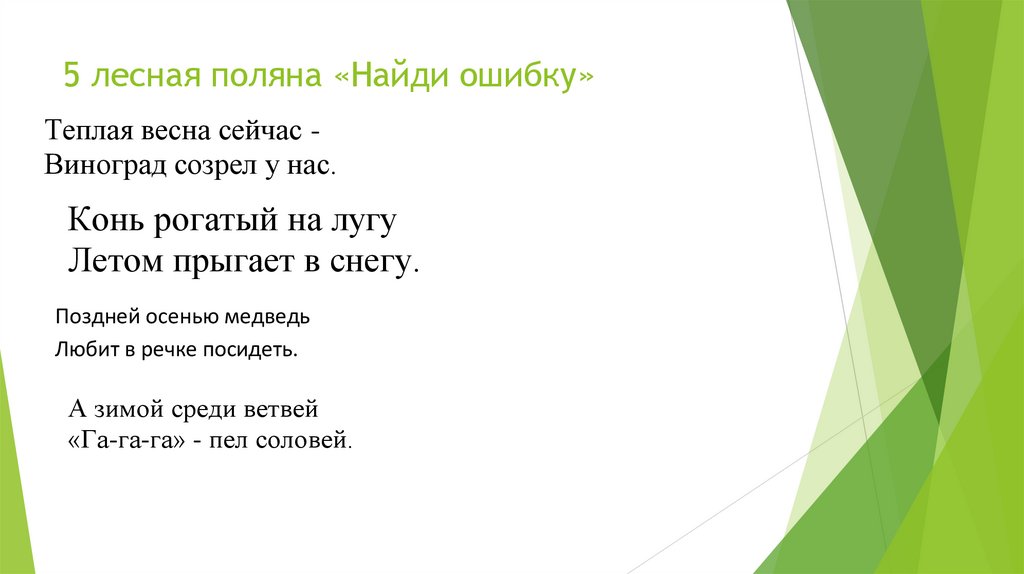 5 лесная поляна «Найди ошибку»

Теплая весна сейчас -
Виноград созрел у нас.

Конь рогатый на лугу
Летом прыгает в снегу.

Поздней осенью медведь
Любит в речке посидеть.

А зимой среди ветвей
«Га-га-га» - пел соловей.